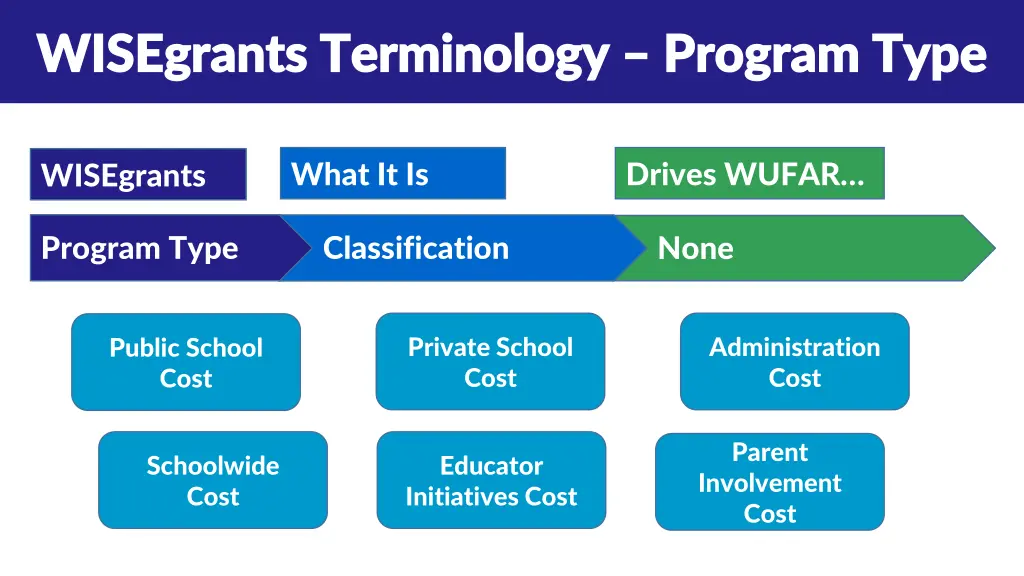 WISEgrants Terminology – Program Type

WISEgrants

What It Is

Drives WUFAR...

Program Type

Classification

None

Public School Cost

Private School Cost

Administration Cost

Schoolwide Cost

Educator Initiatives Cost

Parent Involvement Cost